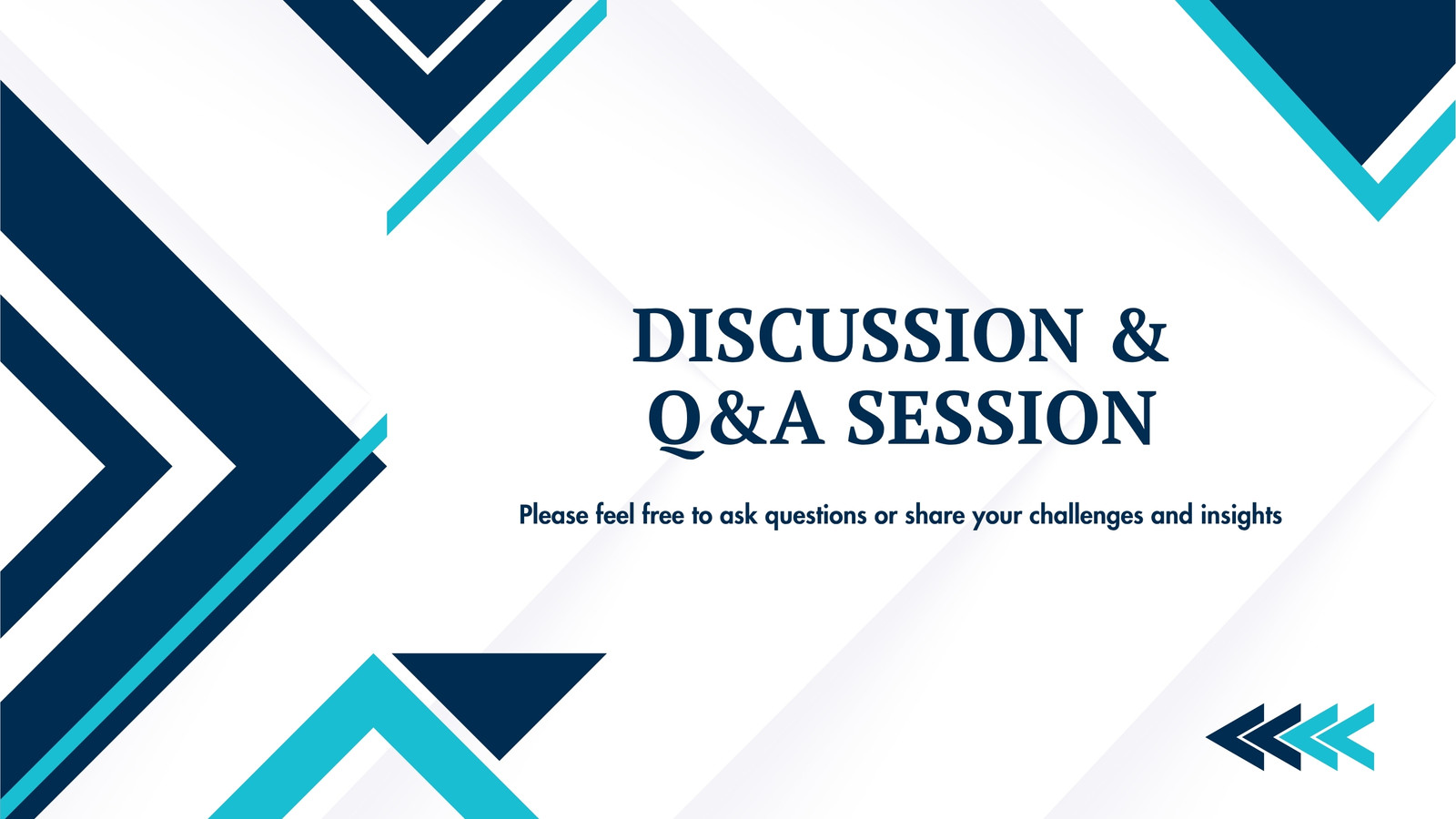 DISCUSSION & Q&A SESSION

Please feel free to ask questions or share your challenges and insights